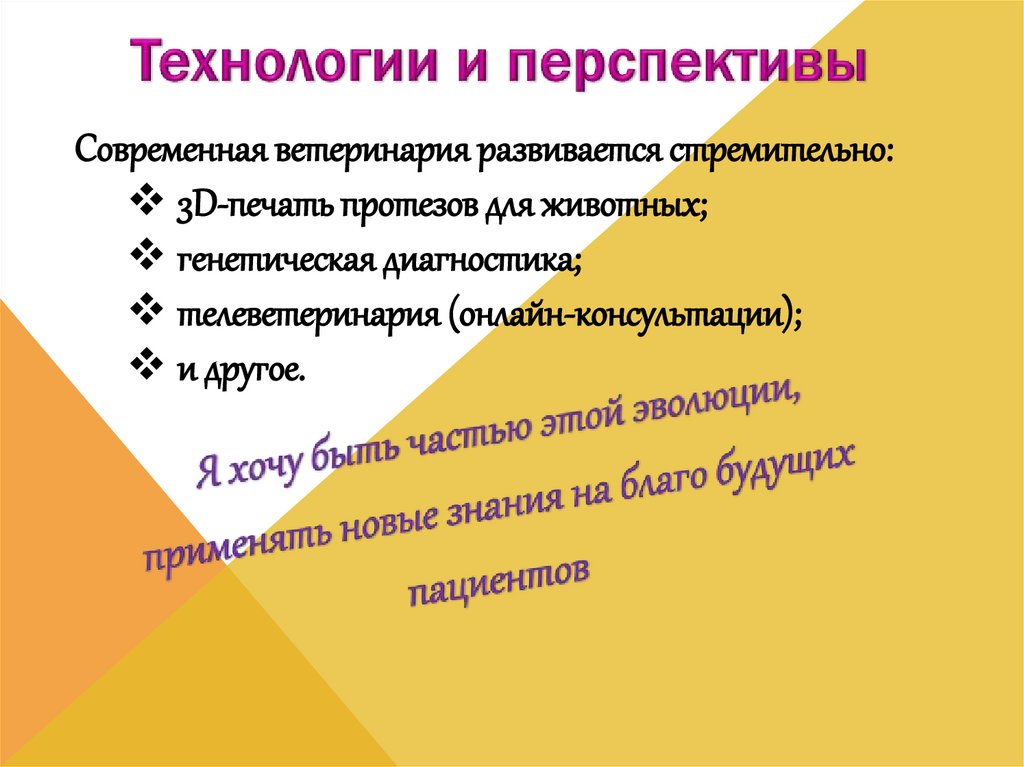 Технологии и перспективы

Современная ветеринария развивается стремительно:

❖ 3D-печать протезов для животных;
❖ генетическая диагностика;
❖ телеветеринария (онлайн-консультации);
❖ и другое.

Я хочу быть частью этой эволюции, применять новые знания на благо будущих пациентов